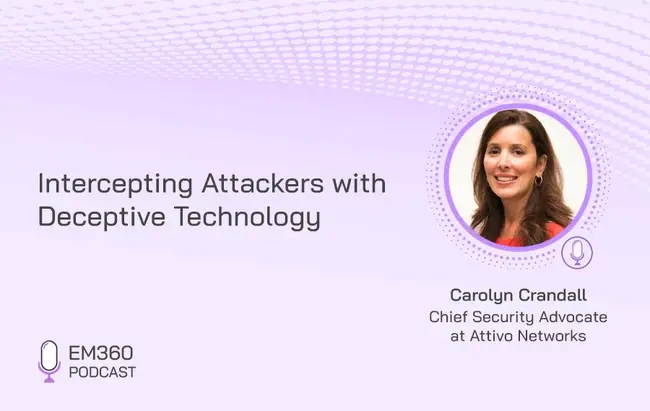 Intercepting Attackers with Deceptive Technology

Carolyn Crandall
Chief Security Advocate at Attivo Networks

EM360
PODCAST